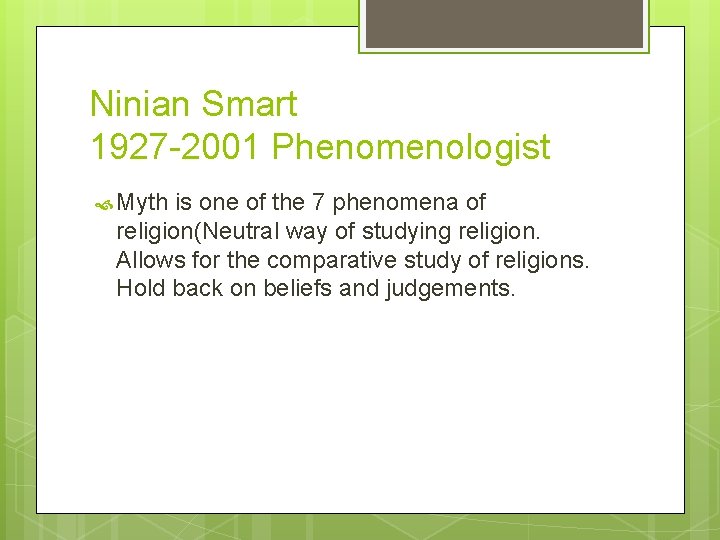 Ninian Smart
1927-2001 Phenomenologist

Myth is one of the 7 phenomena of religion(Neutral way of studying religion. Allows for the comparative study of religions. Hold back on beliefs and judgements.